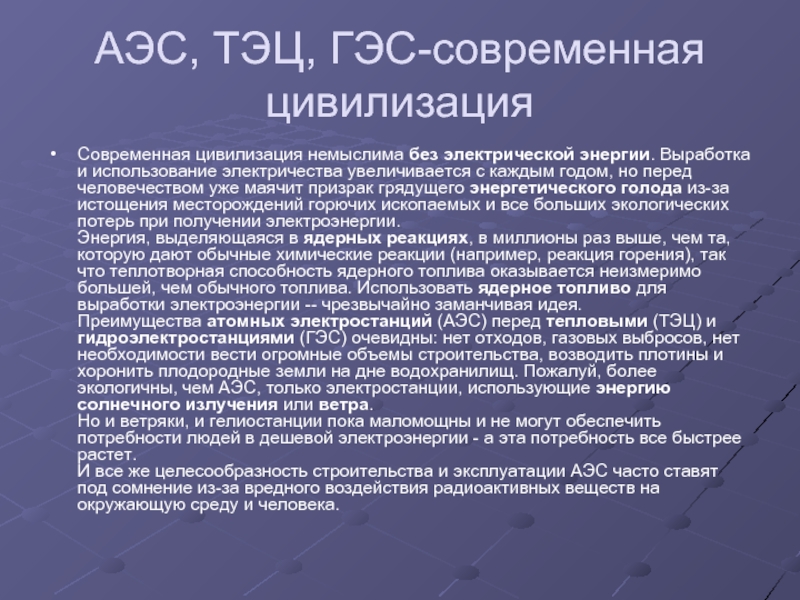 АЭС, ТЭЦ, ГЭС-современная цивилизация

• Современная цивилизация немыслима без электрической энергии. Выработка и использование электричества увеличивается с каждым годом, но перед человечеством уже маячит призрак грядущего энергетического голода из-за истощения месторождений горючих ископаемых и все больших экологических потерь при получении электроэнергии.
Энергия, выделяющаяся в ядерных реакциях, в миллионы раз выше, чем та, которую дают обычные химические реакции (например, реакция горения), так что теплотворная способность ядерного топлива оказывается неизмеримо большей, чем обычного топлива. Использовать ядерное топливо для выработки электроэнергии -- чрезвычайно заманчивая идея.
Преимущества атомных электростанций (АЭС) перед тепловыми (ТЭЦ) и гидроэлектростанциями (ГЭС) очевидны: нет отходов, газовых выбросов, нет необходимости вести огромные объемы строительства, возводить плотины и хоронить плодородные земли на дне водохранилищ. Пожалуй, более экологичны, чем АЭС, только электростанции, использующие энергию солнечного излучения или ветра.
Но и ветряки, и гелиостанции пока маломощны и не могут обеспечить потребности людей в дешевой электроэнергии - а эта потребность все быстрее растет.
И все же целесообразность строительства и эксплуатации АЭС часто ставят под сомнение из-за вредного воздействия радиоактивных веществ на окружающую среду и человека.